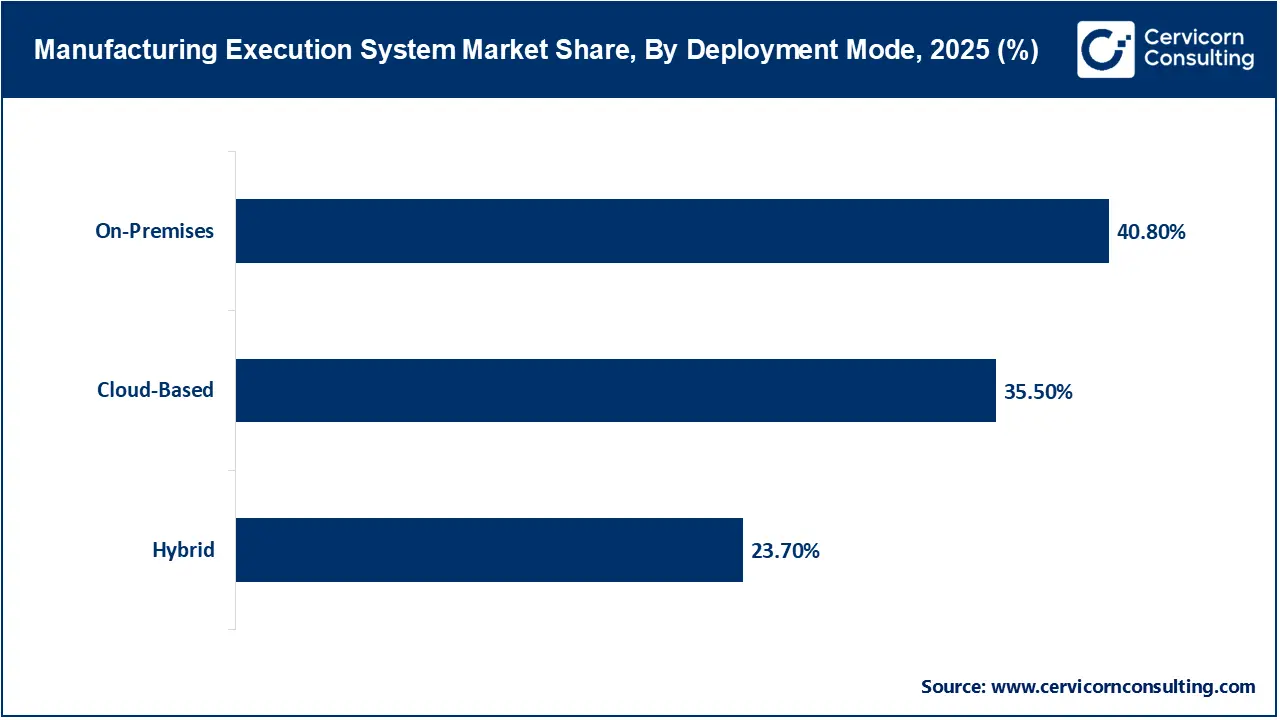 Manufacturing Execution System Market Share, By Deployment Mode, 2025 (%)

Cervicorn Consulting

On-Premises 40.80%

Cloud-Based 35.50%

Hybrid 23.70%

Source: www.cervicornconsulting.com